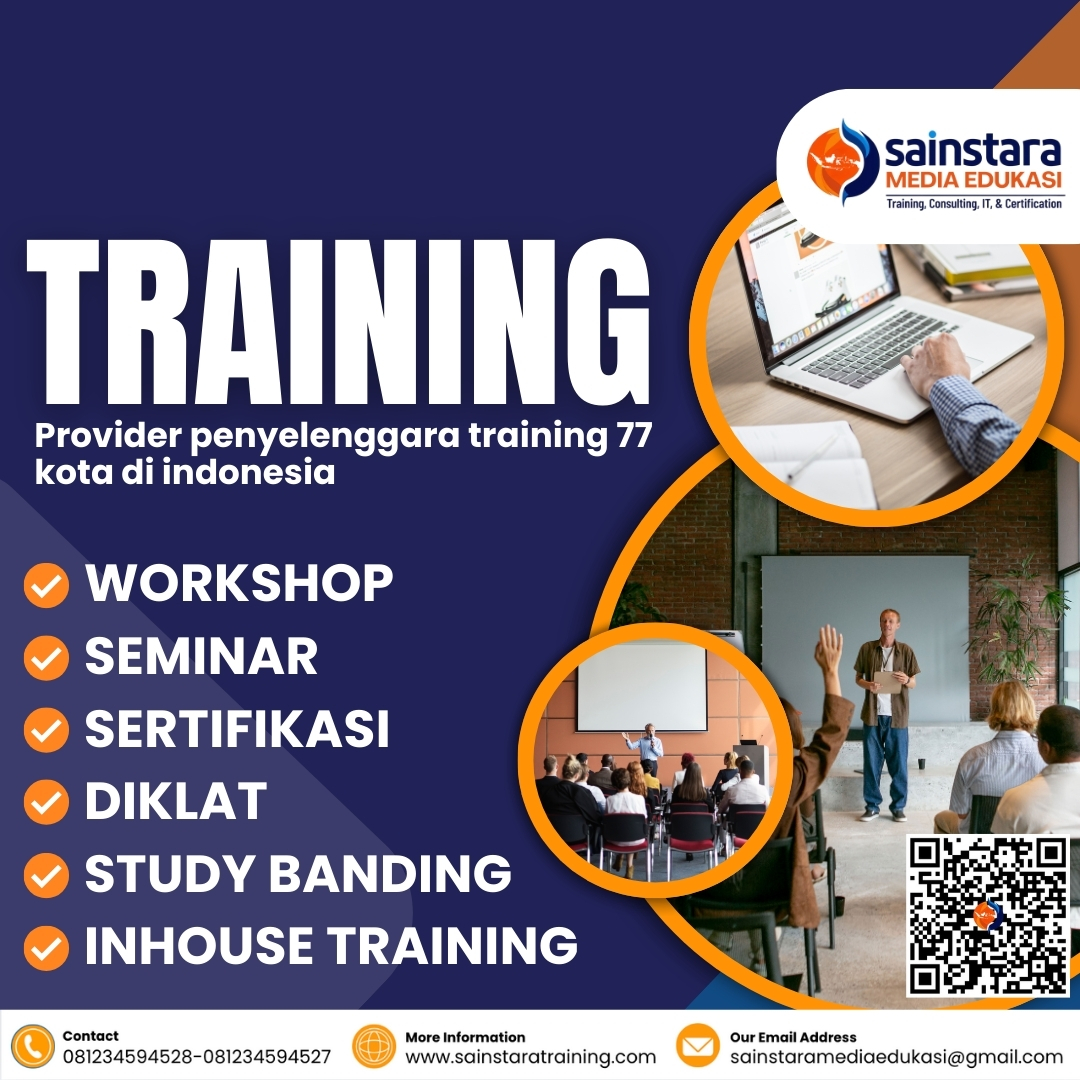 sainstara
MEDIA EDUKASI
Training, Consulting, IT, & Certification

TRAINING

Provider penyelenggara training 77 kota di indonesia

WORKSHOP
SEMINAR
SERTIFIKASI
DIKLAT
STUDY BANDING
INHOUSE TRAINING

Contact
081234594528-081234594527

More Information
www.sainstaratraining.com

Our Email Address
sainstaramediaedukasi@gmail.com